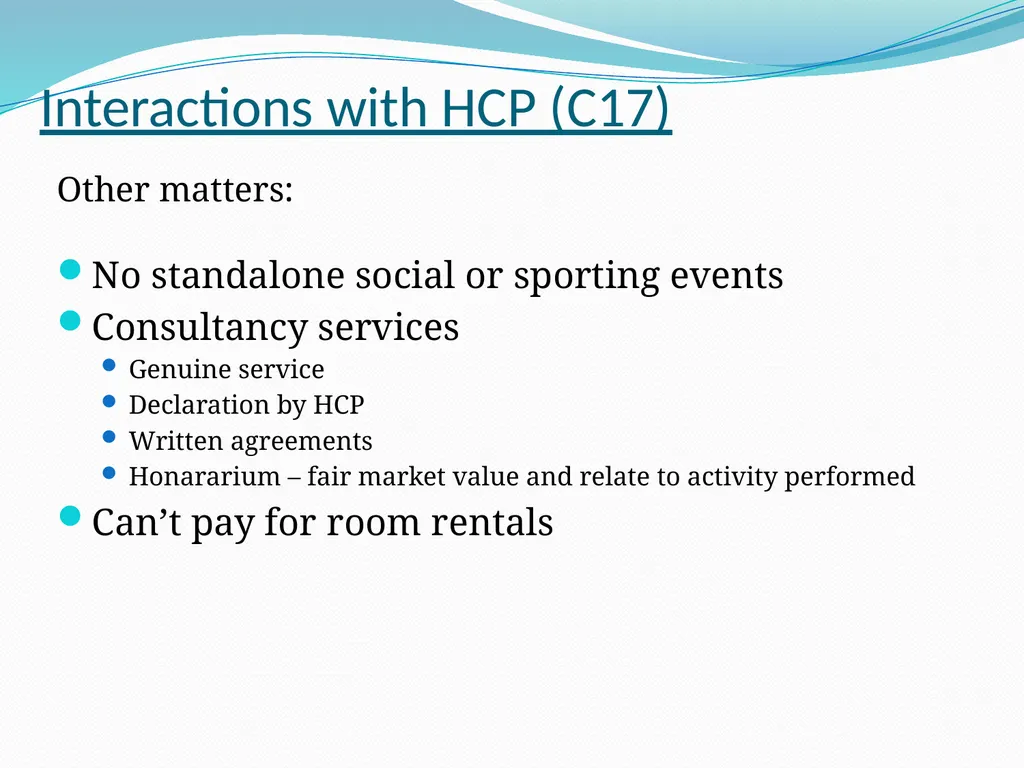 Interactions with HCP (C17)

Other matters:

- No standalone social or sporting events
- Consultancy services
  - Genuine service
  - Declaration by HCP
  - Written agreements
  - Honararium – fair market value and relate to activity performed
- Can’t pay for room rentals